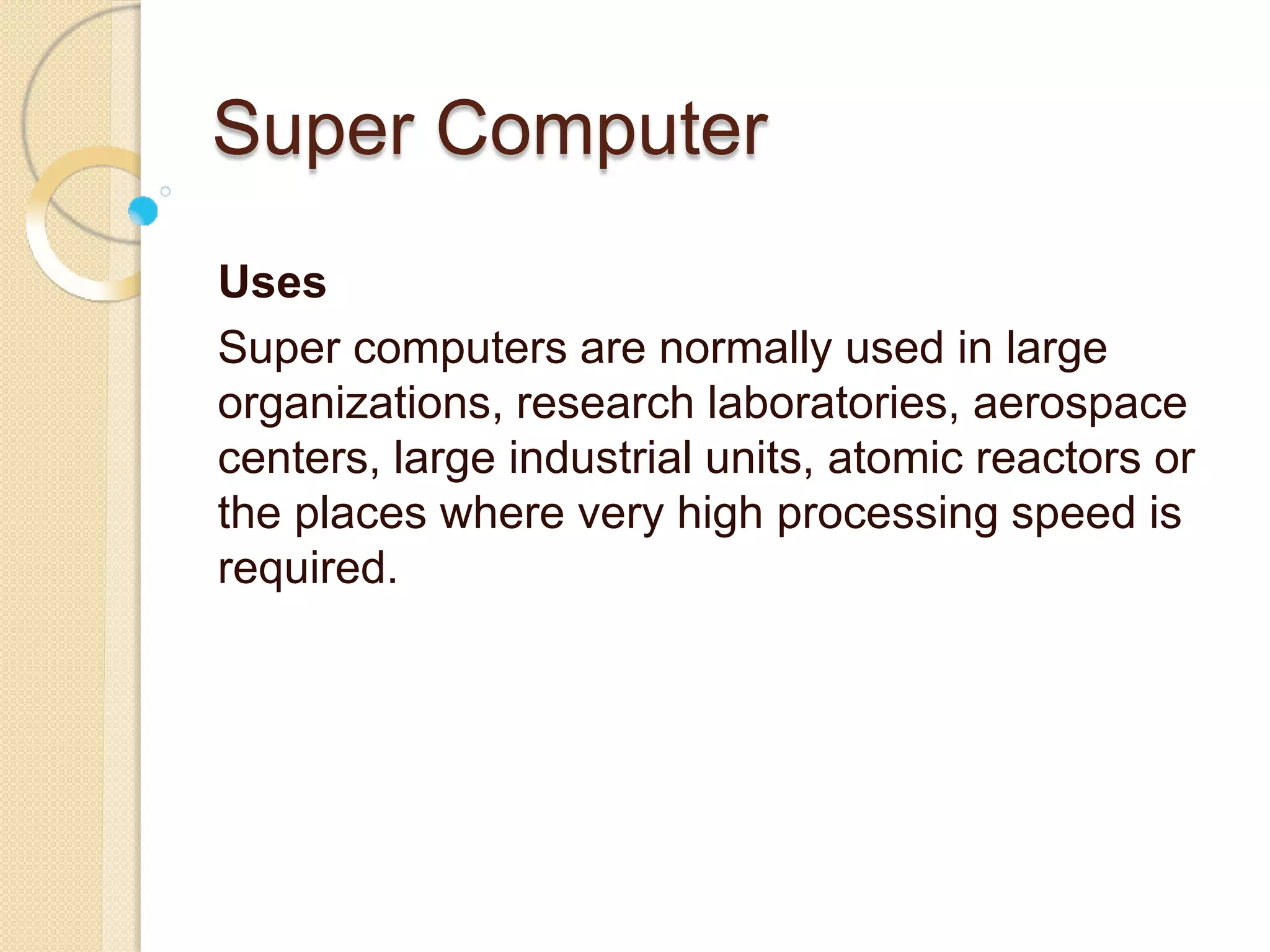 Super Computer

Uses

Super computers are normally used in large organizations, research laboratories, aerospace centers, large industrial units, atomic reactors or the places where very high processing speed is required.